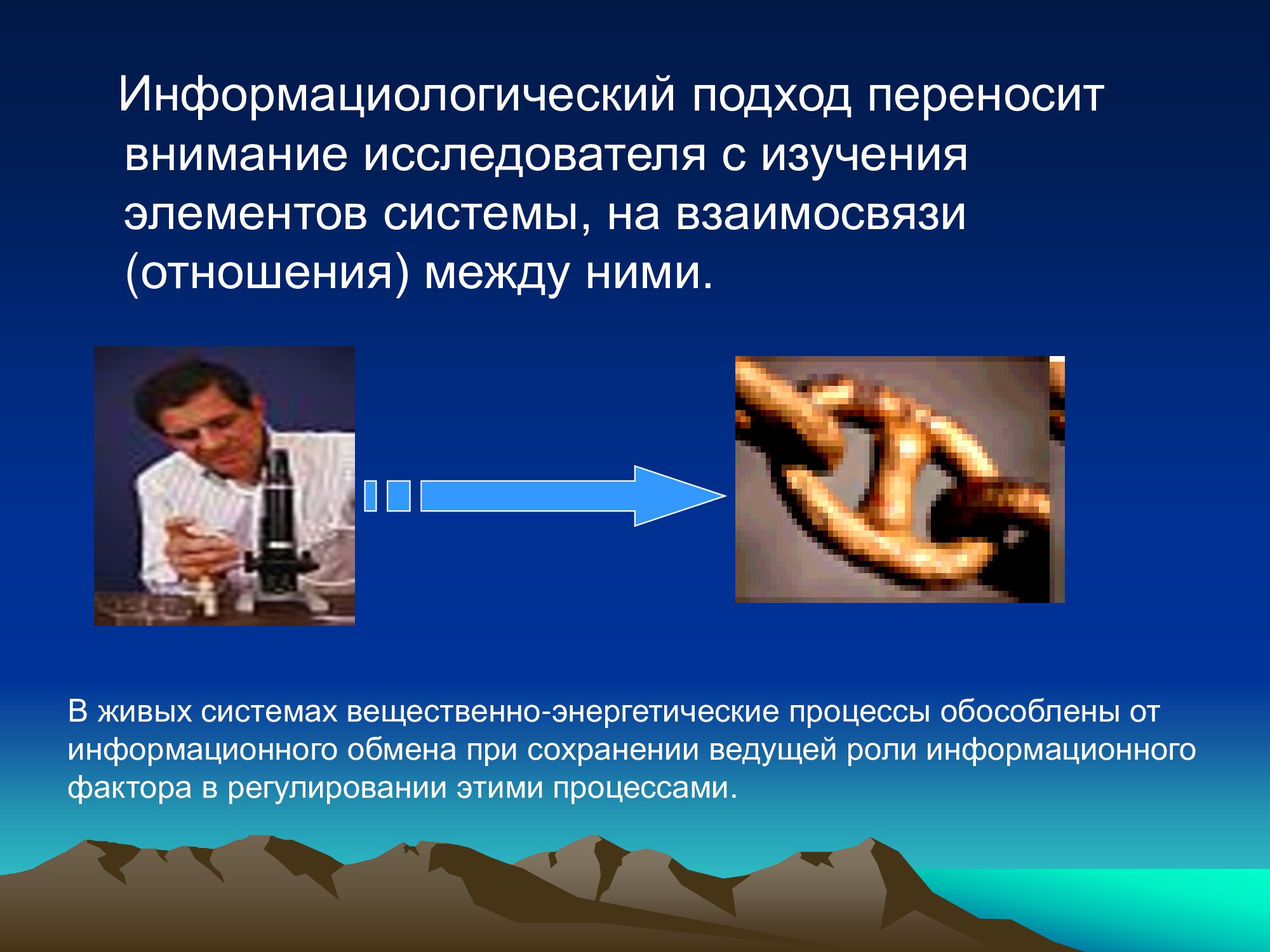 Информациологический подход переносит внимание исследователя с изучения элементов системы, на взаимосвязи (отношения) между ними.

В живых системах вещественно-энергетические процессы обособлены от информационного обмена при сохранении ведущей роли информационного фактора в регулировании этими процессами.